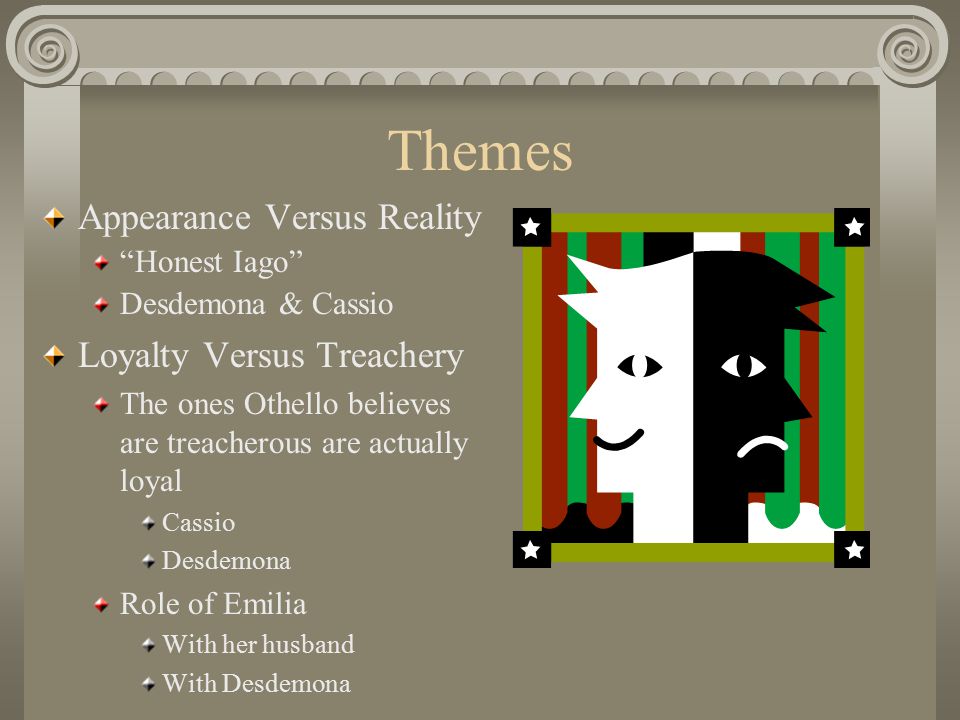 Themes

Appearance Versus Reality

“Honest Iago”

Desdemona & Cassio

Loyalty Versus Treachery

The ones Othello believes are treacherous are actually loyal

Cassio

Desdemona

Role of Emilia

With her husband

With Desdemona